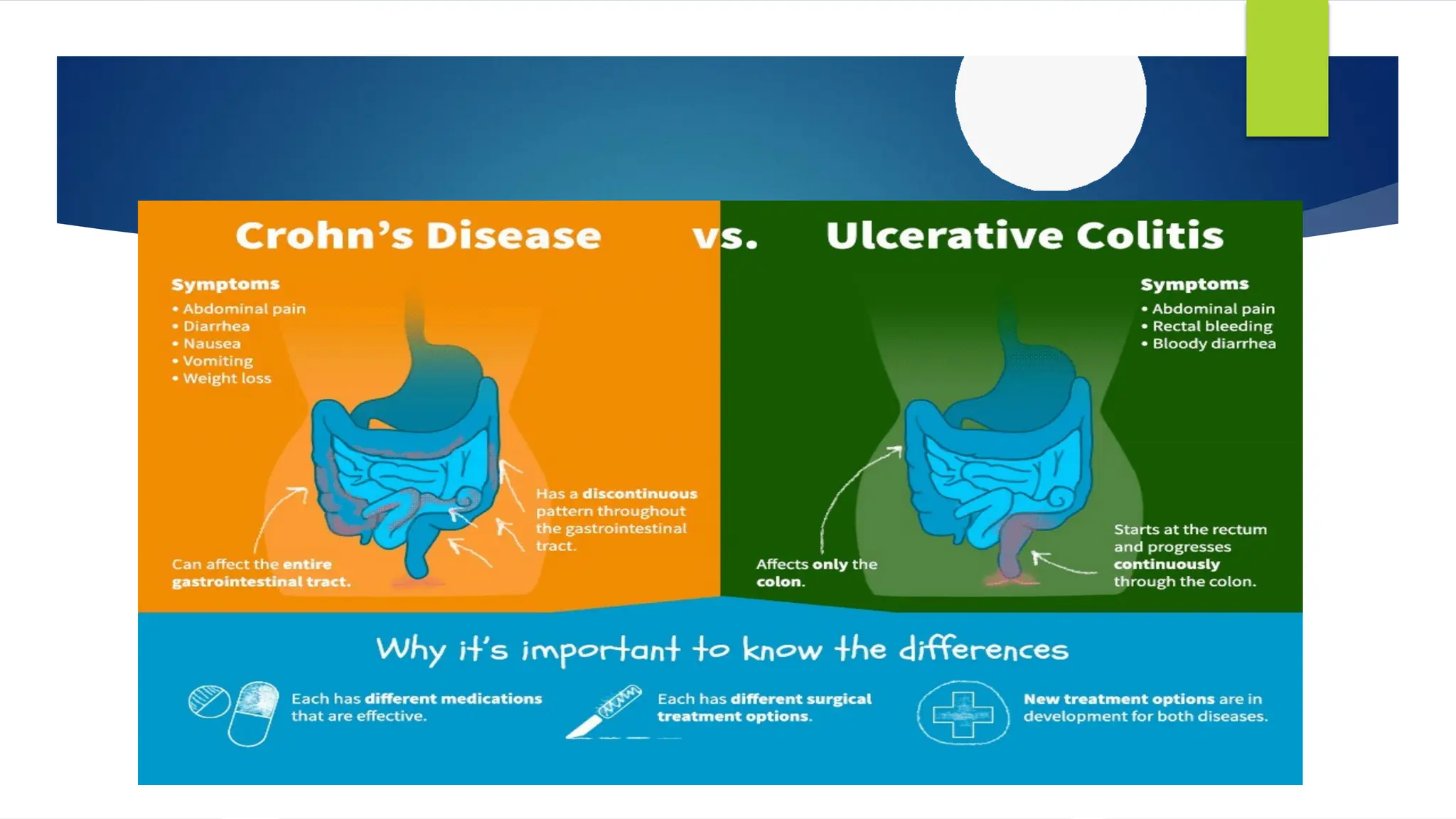 Crohn's Disease vs. Ulcerative Colitis

Symptoms
• Abdominal pain
• Diarrhea
• Nausea
• Vomiting
• Weight loss

Has a discontinuous pattern throughout the gastrointestinal tract.

Can affect the entire gastrointestinal tract.

Symptoms
• Abdominal pain
• Rectal bleeding
• Bloody diarrhea

Affects only the colon.

Starts at the rectum and progresses continuously through the colon.

Why it's important to know the differences

Each has different medications that are effective.

Each has different surgical treatment options.

New treatment options are in development for both diseases.